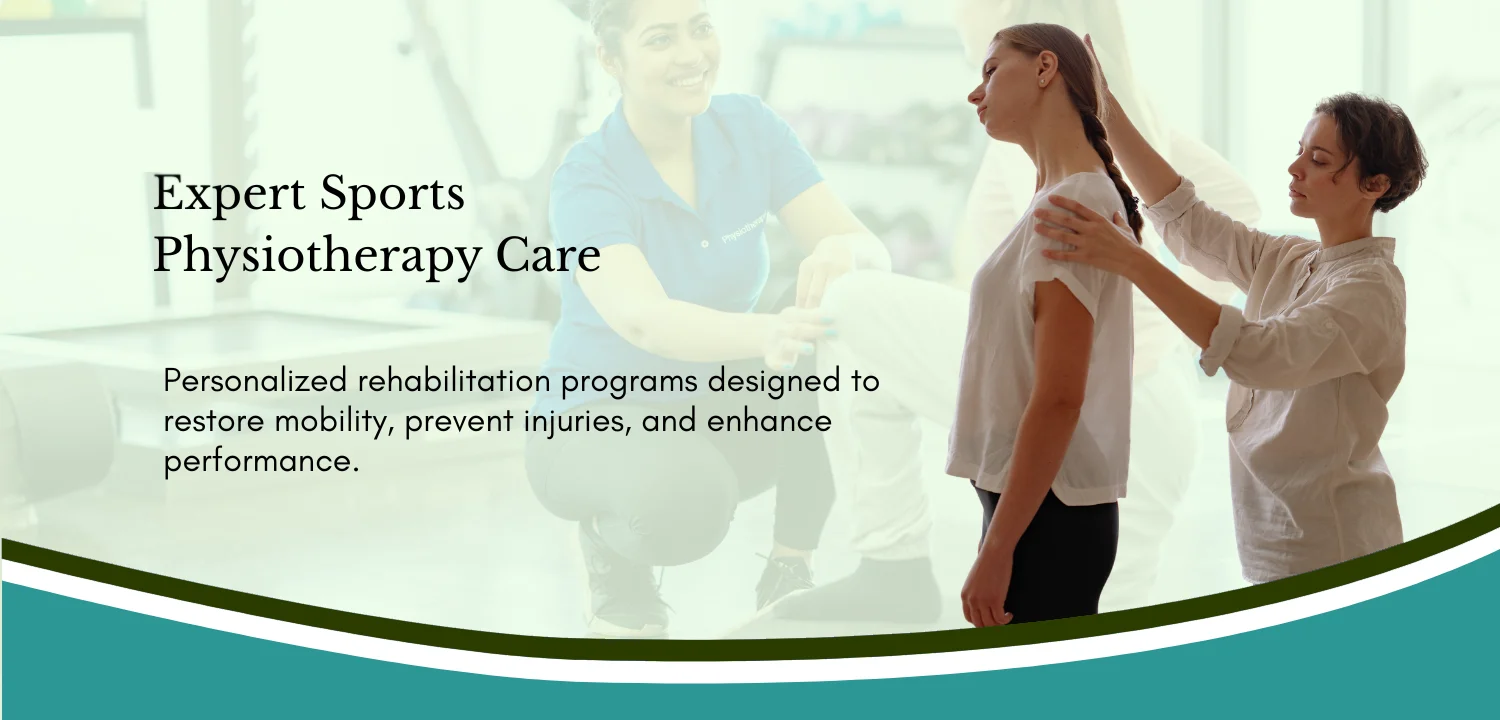 Expert Sports Physiotherapy Care

Personalized rehabilitation programs designed to restore mobility, prevent injuries, and enhance performance.

Physiotherapy